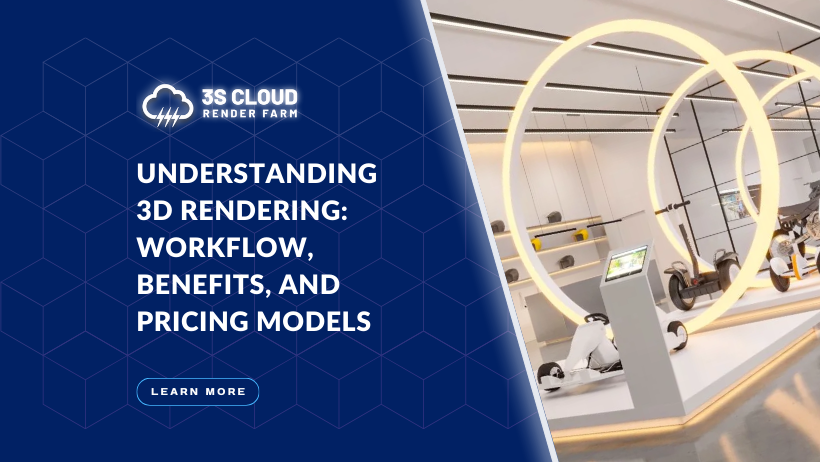 3S CLOUD
RENDER FARM

UNDERSTANDING 3D RENDERING: WORKFLOW, BENEFITS, AND PRICING MODELS

LEARN MORE